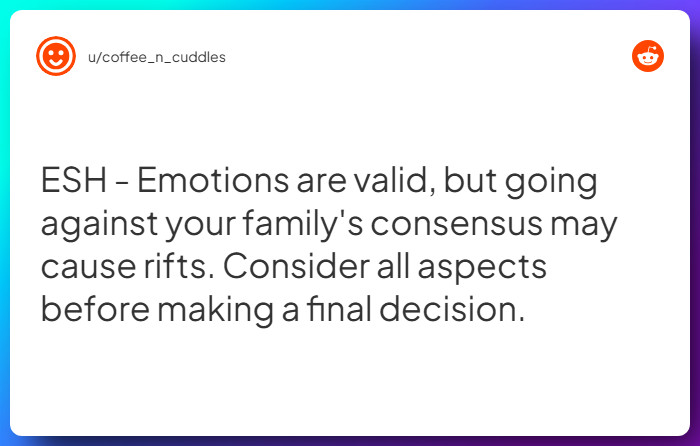 u/coffee_n_cuddles

ESH - Emotions are valid, but going against your family's consensus may cause rifts. Consider all aspects before making a final decision.